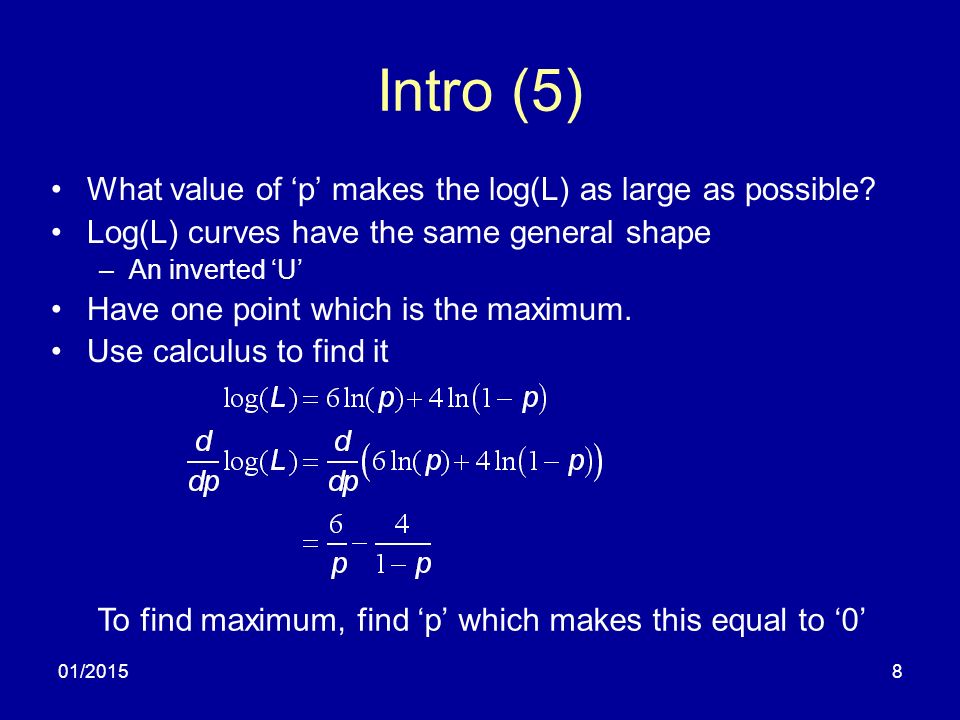 Intro (5)

• What value of ‘p’ makes the log(L) as large as possible?
• Log(L) curves have the same general shape
– An inverted ‘U’
• Have one point which is the maximum.
• Use calculus to find it

$\log(L) = 6\ln(p) + 4\ln(1-p)$

$\frac{d}{dp}\log(L) = \frac{d}{dp}\left(6\ln(p) + 4\ln(1-p)\right)$

$= \frac{6}{p} - \frac{4}{1-p}$

To find maximum, find ‘p’ which makes this equal to ‘0’

01/2015

8